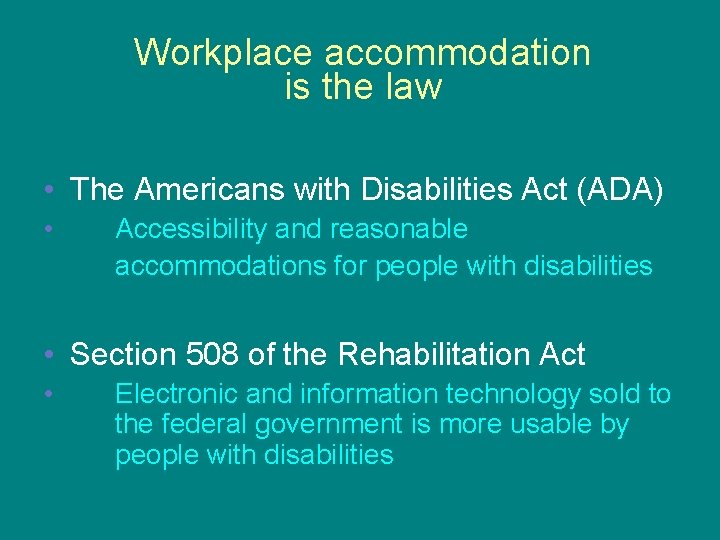 Workplace accommodation is the law

• The Americans with Disabilities Act (ADA)
• Accessibility and reasonable accommodations for people with disabilities

• Section 508 of the Rehabilitation Act
• Electronic and information technology sold to the federal government is more usable by people with disabilities